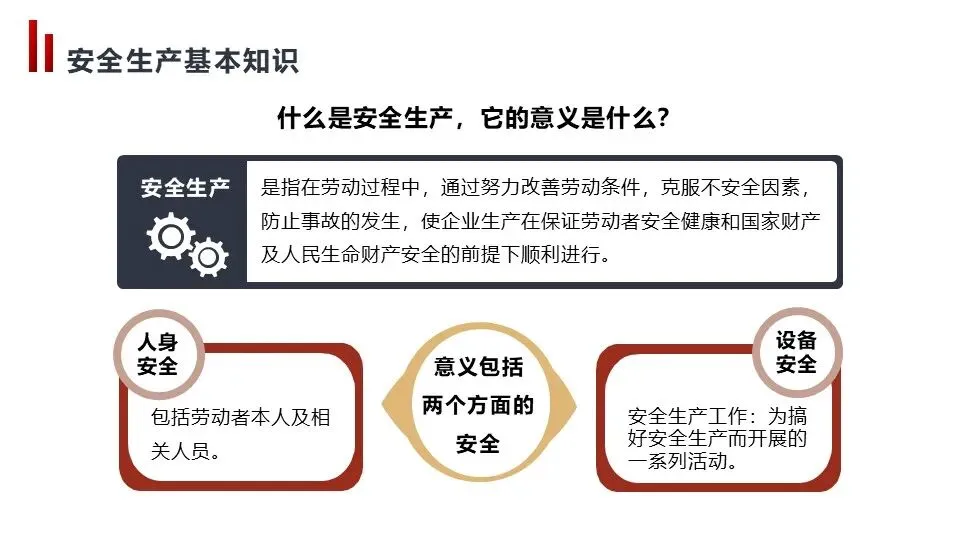 安全生产基本知识

什么是安全生产，它的意义是什么？

安全生产

是指在劳动过程中，通过努力改善劳动条件，克服不安全因素，防止事故的发生，使企业生产在保证劳动者安全健康和国家财产及人民生命财产安全的前提下顺利进行。

人身安全

包括劳动者本人及相关人员。

意义包括两个方面的安全

设备安全

安全生产工作：为搞好安全生产而开展的一系列活动。